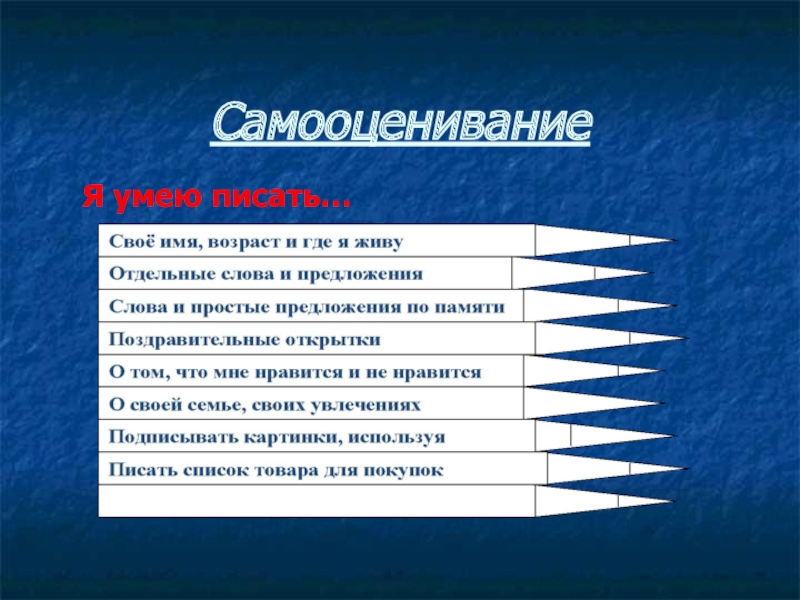 Самооценивание

Я умею писать…

Своё имя, возраст и где я живу

Отдельные слова и предложения

Слова и простые предложения по памяти

Поздравительные открытки

О том, что мне нравится и не нравится

О своей семье, своих увлечениях

Подписывать картинки, используя

Писать список товара для покупок